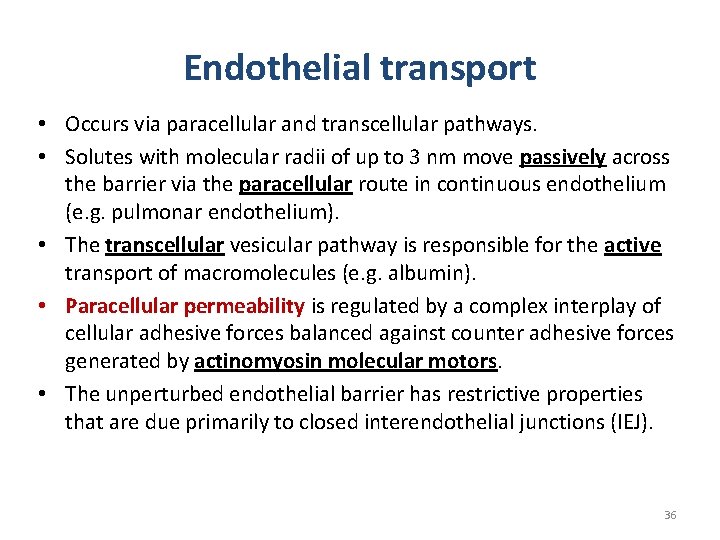 Endothelial transport

• Occurs via paracellular and transcellular pathways.

• Solutes with molecular radii of up to 3 nm move passively across the barrier via the paracellular route in continuous endothelium (e.g. pulmonar endothelium).

• The transcellular vesicular pathway is responsible for the active transport of macromolecules (e.g. albumin).

• Paracellular permeability is regulated by a complex interplay of cellular adhesive forces balanced against counter adhesive forces generated by actinomyosin molecular motors.

• The unperturbed endothelial barrier has restrictive properties that are due primarily to closed interendothelial junctions (IEJ).

36